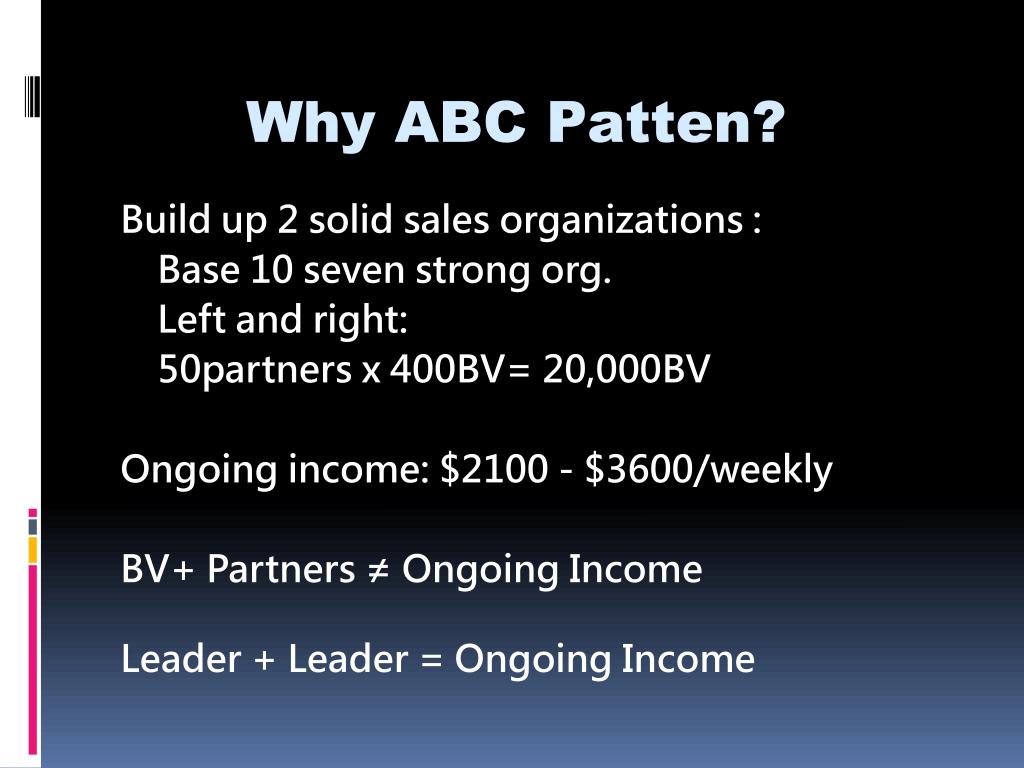 Why ABC Patten?

Build up 2 solid sales organizations :
Base 10 seven strong org.
Left and right:
50partners x 400BV= 20,000BV

Ongoing income: \$2100 - \$3600/weekly

BV+ Partners ≠ Ongoing Income

Leader + Leader = Ongoing Income